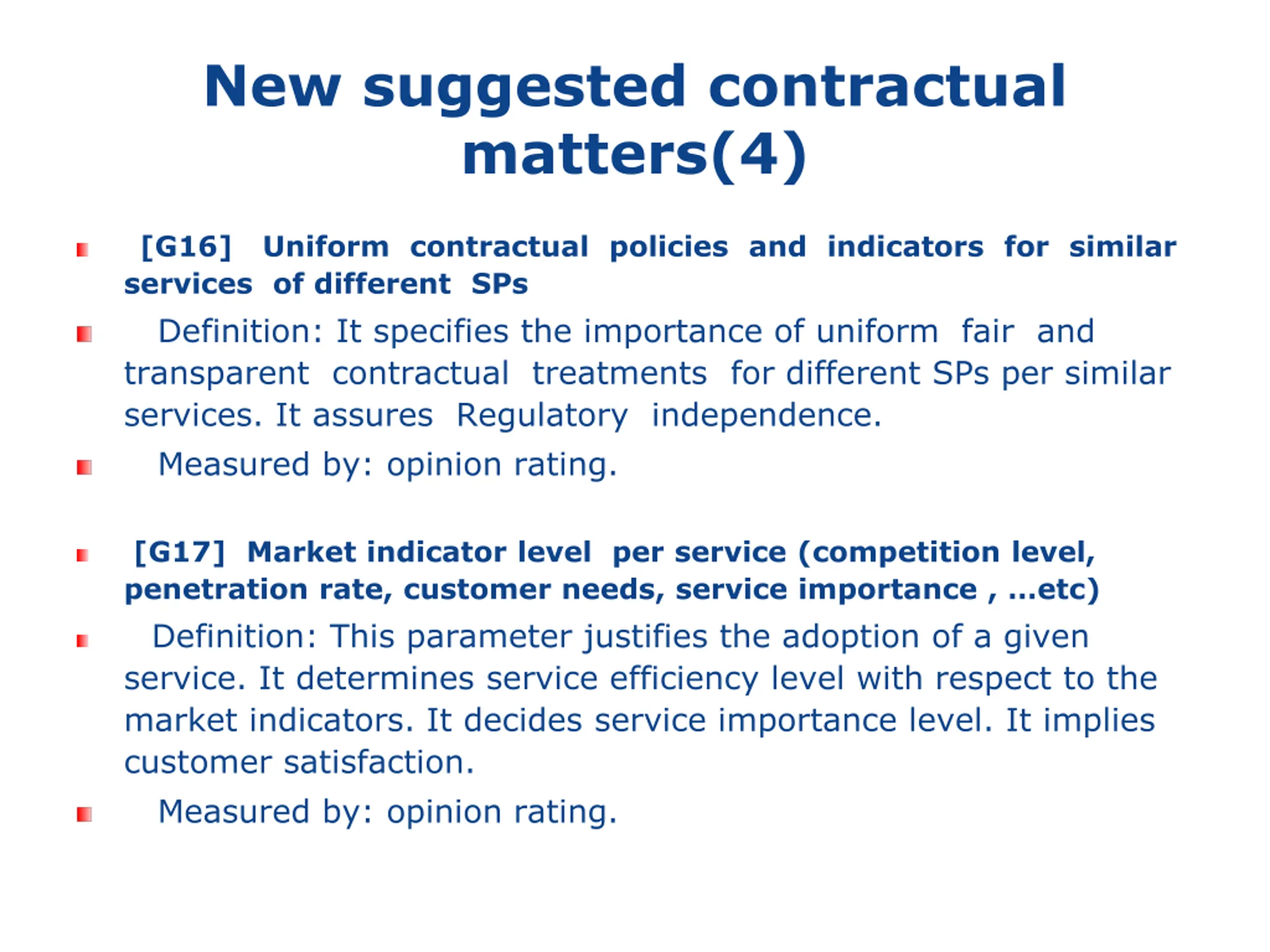 New suggested contractual matters(4)

[G16] Uniform contractual policies and indicators for similar services of different SPs

Definition: It specifies the importance of uniform fair and transparent contractual treatments for different SPs per similar services. It assures Regulatory independence.

Measured by: opinion rating.

[G17] Market indicator level per service (competition level, penetration rate, customer needs, service importance , …etc)

Definition: This parameter justifies the adoption of a given service. It determines service efficiency level with respect to the market indicators. It decides service importance level. It implies customer satisfaction.

Measured by: opinion rating.